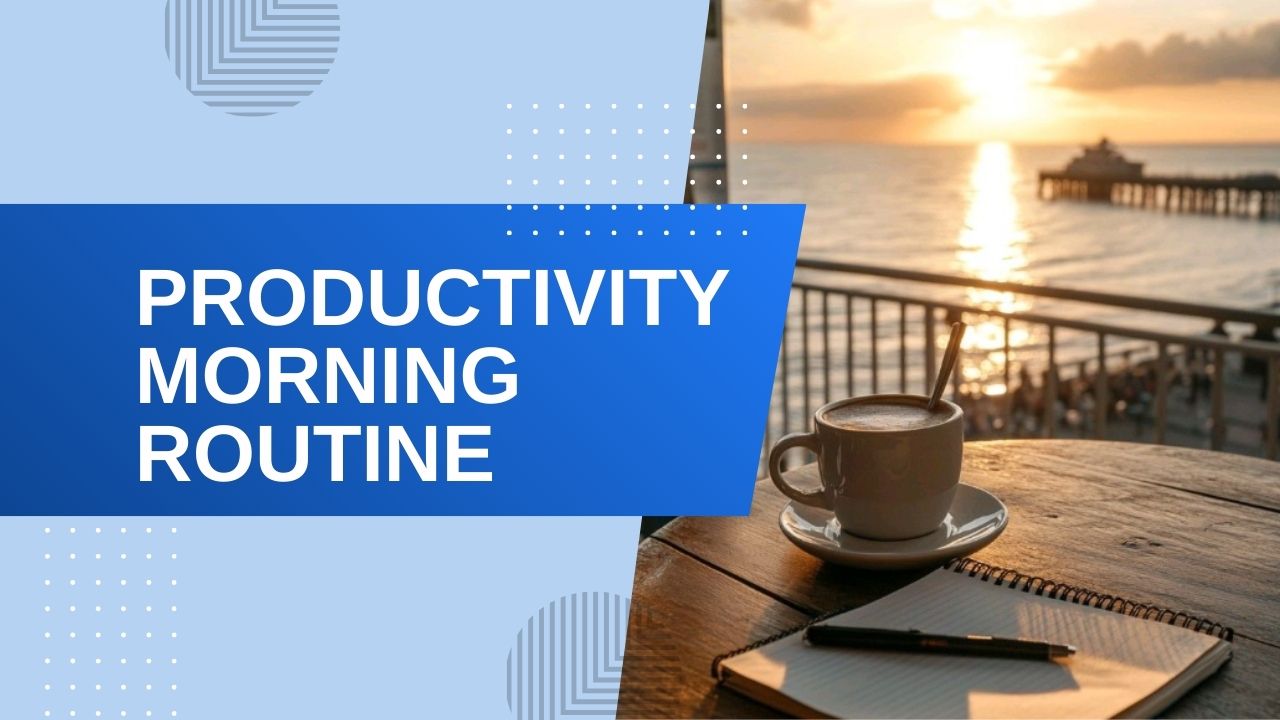 PRODUCTIVITY MORNING ROUTINE